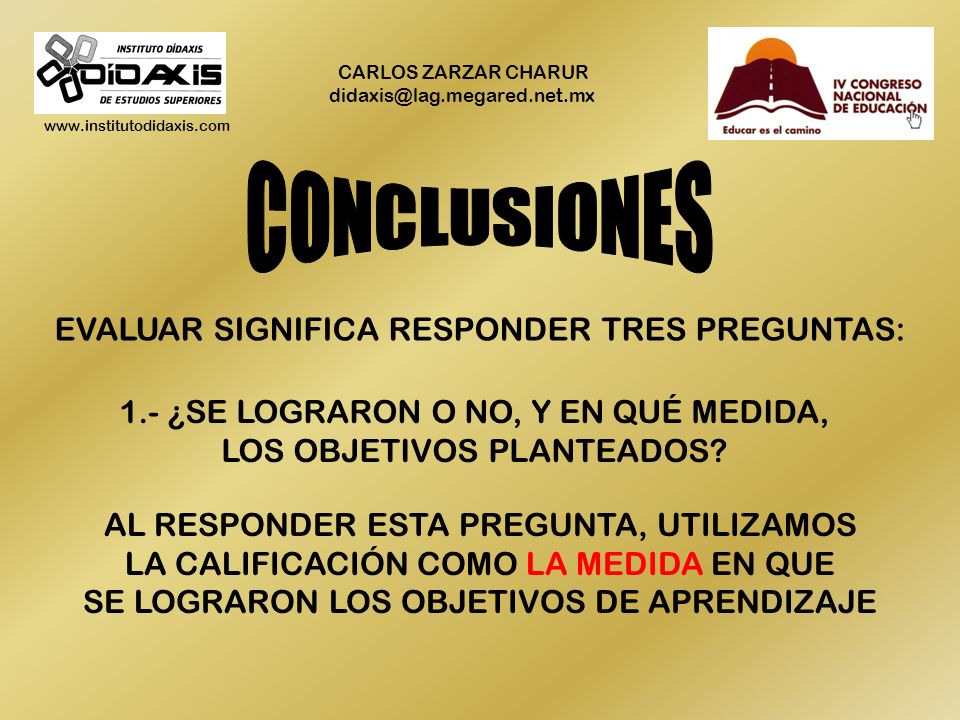 INSTITUTO DÍDAXIS
DÍDAXIS
DE ESTUDIOS SUPERIORES
www.institutodidaxis.com

CARLOS ZARZAR CHARUR
didaxis@lag.megared.net.mx

IV CONGRESO NACIONAL DE EDUCACIÓN
Educar es el camino

CONCLUSIONES

EVALUAR SIGNIFICA RESPONDER TRES PREGUNTAS:

1.- ¿SE LOGRARON O NO, Y EN QUÉ MEDIDA, LOS OBJETIVOS PLANTEADOS?

AL RESPONDER ESTA PREGUNTA, UTILIZAMOS LA CALIFICACIÓN COMO LA MEDIDA EN QUE SE LOGRARON LOS OBJETIVOS DE APRENDIZAJE